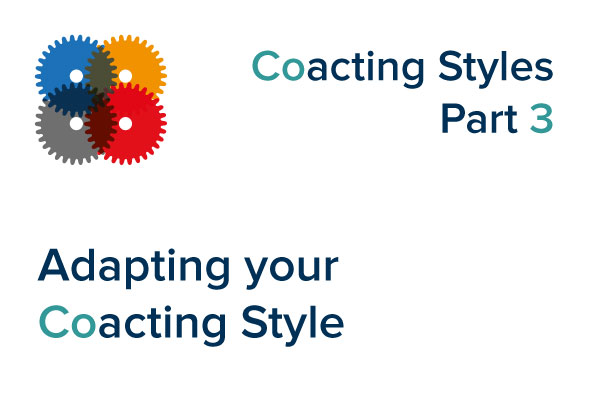 Coacting Styles
Part 3

Adapting your
Coacting Style